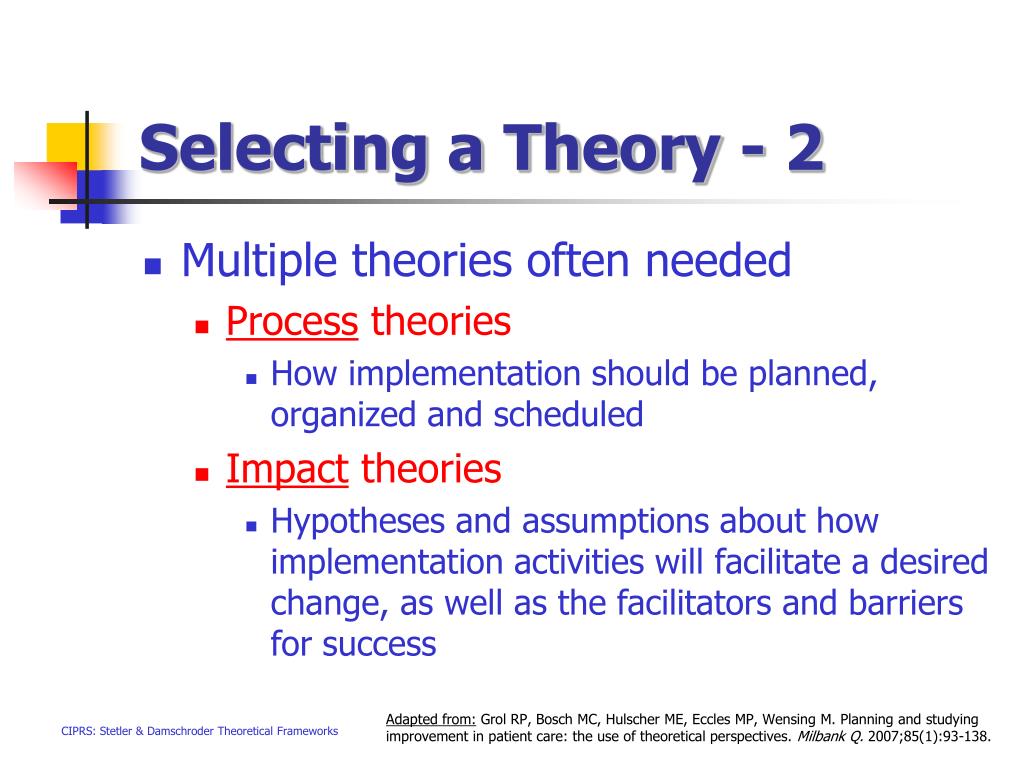 Selecting a Theory - 2

Multiple theories often needed

Process theories

How implementation should be planned, organized and scheduled

Impact theories

Hypotheses and assumptions about how implementation activities will facilitate a desired change, as well as the facilitators and barriers for success

CIPRS: Stetler & Damschroder Theoretical Frameworks

Adapted from: Grol RP, Bosch MC, Hulscher ME, Eccles MP, Wensing M. Planning and studying improvement in patient care: the use of theoretical perspectives. Milbank Q. 2007;85(1):93-138.